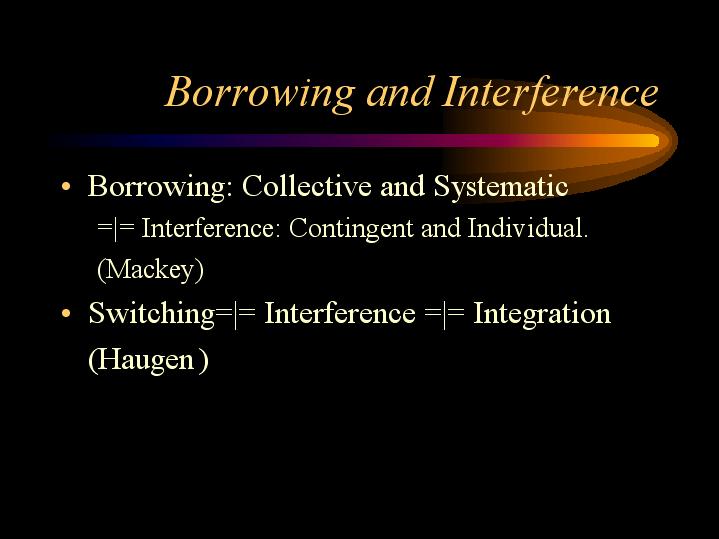 Borrowing and Interference

• Borrowing: Collective and Systematic
=|= Interference: Contingent and Individual. (Mackey)

• Switching=|= Interference =|= Integration (Haugen )